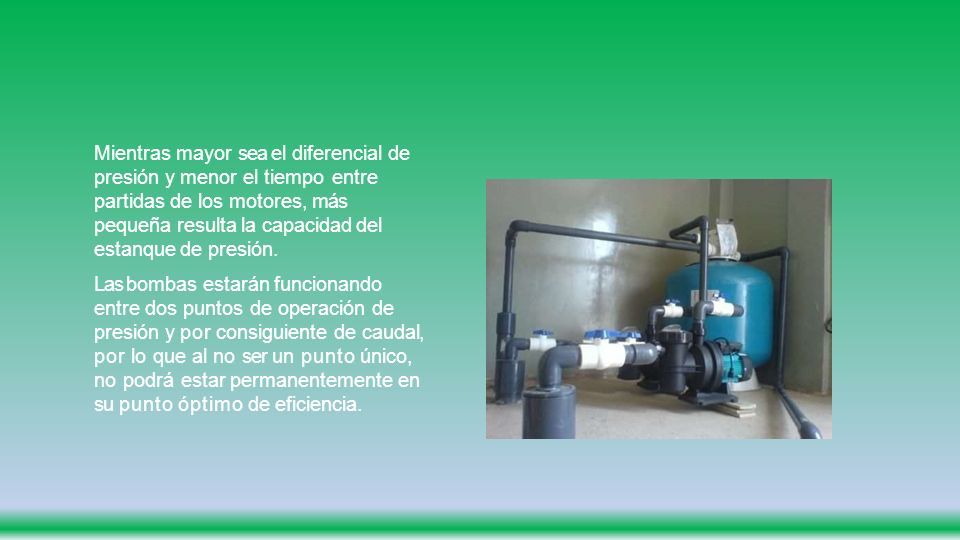 Mientras mayor sea el diferencial de presión y menor el tiempo entre partidas de los motores, más pequeña resulta la capacidad del estanque de presión.

Las bombas estarán funcionando entre dos puntos de operación de presión y por consiguiente de caudal, por lo que al no ser un punto único, no podrá estar permanentemente en su punto óptimo de eficiencia.